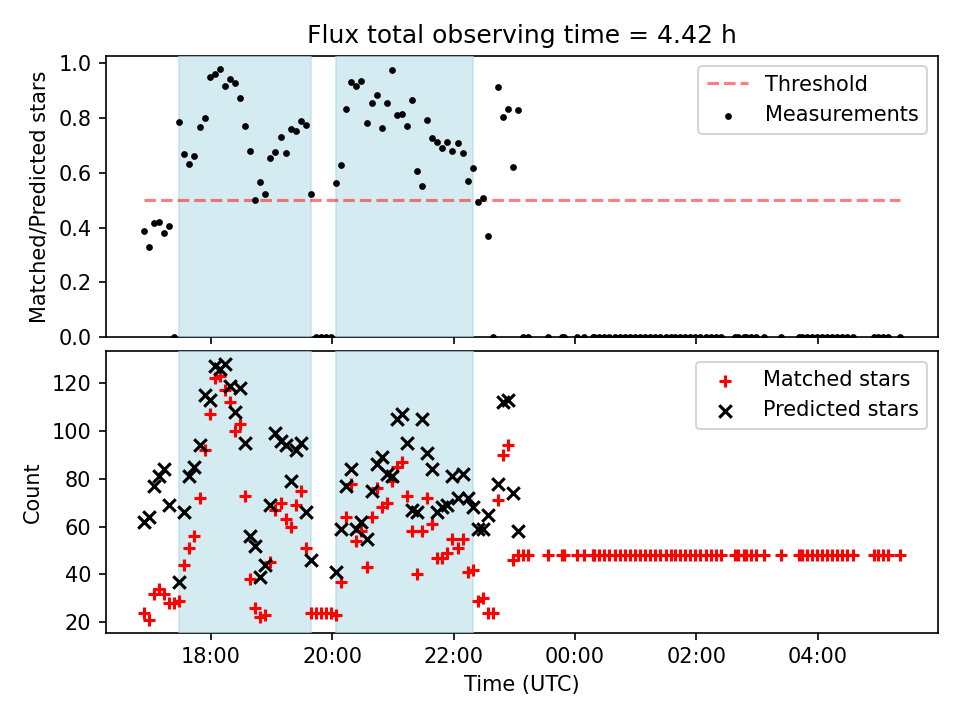 Flux total observing time = 4.42 h

Matched/Predicted stars

1.0
0.8
0.6
0.4
0.2
0.0

Threshold
Measurements

Count

120
100
80
60
40
20

Matched stars
Predicted stars

18:00
20:00
22:00
00:00
02:00
04:00

Time (UTC)